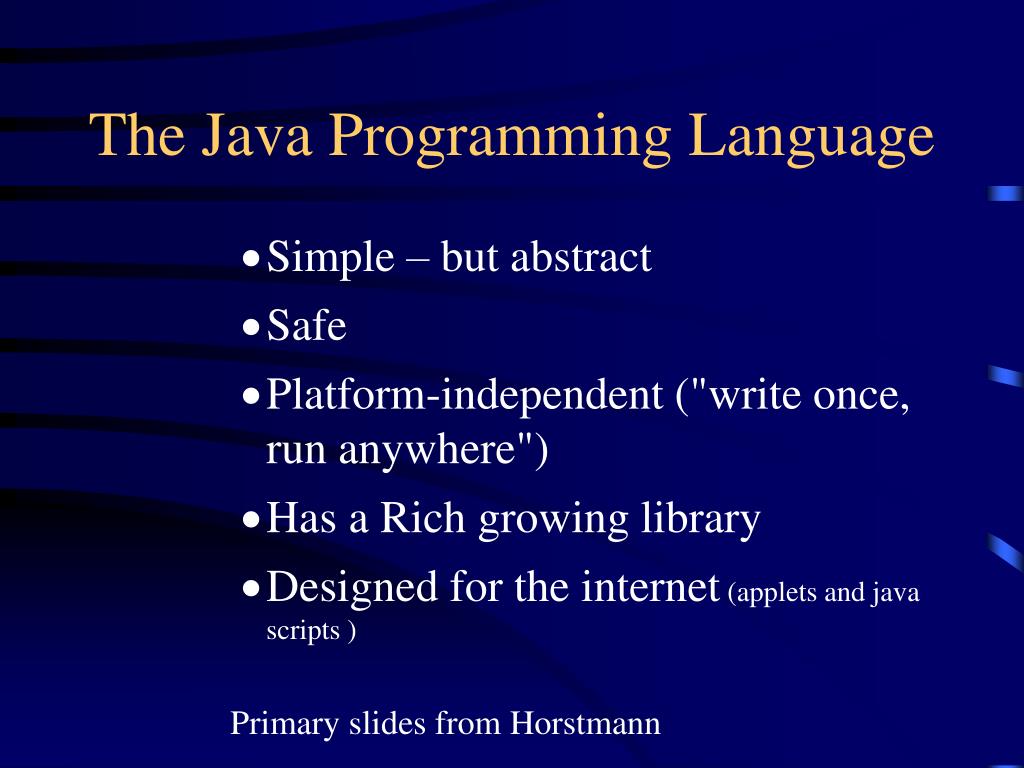 The Java Programming Language

• Simple – but abstract
• Safe
• Platform-independent ("write once, run anywhere")
• Has a Rich growing library
• Designed for the internet (applets and java scripts )

Primary slides from Horstmann